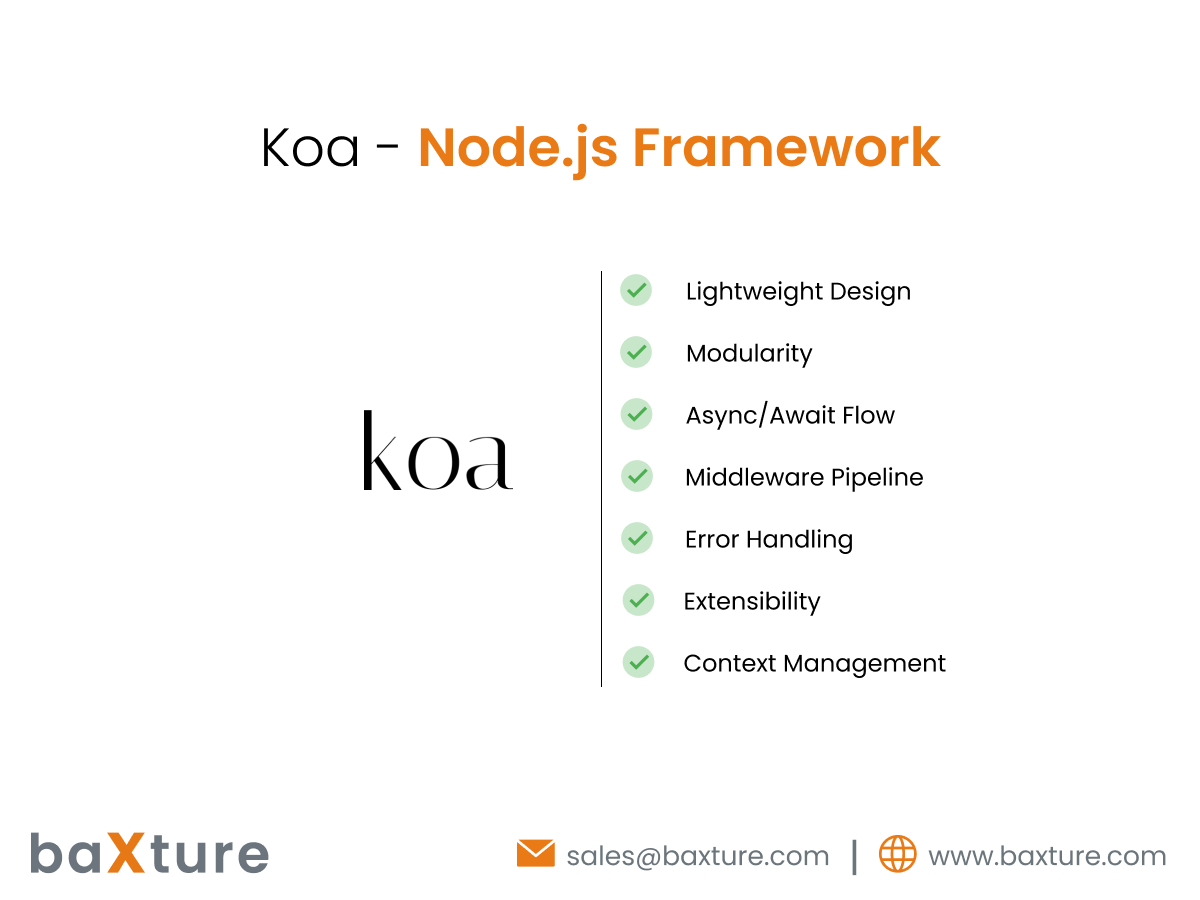 Koa - Node.js Framework

koa

Lightweight Design

Modularity

Async/Await Flow

Middleware Pipeline

Error Handling

Extensibility

Context Management

baXture

sales@baxture.com | www.baxture.com